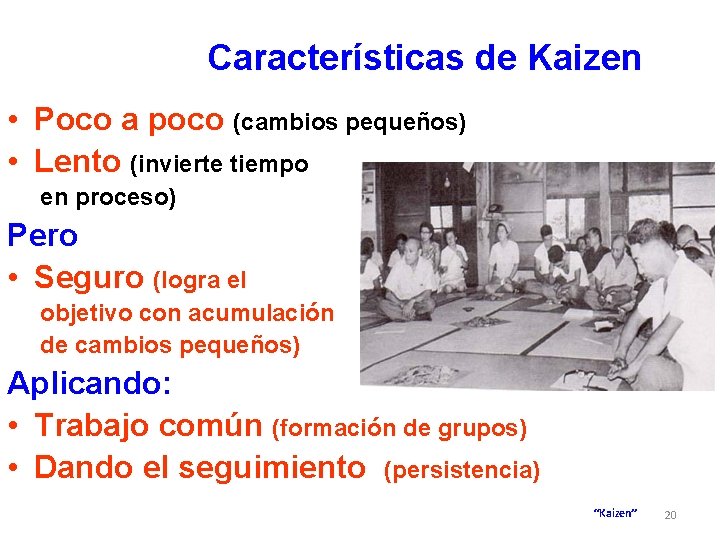 Características de Kaizen

• Poco a poco (cambios pequeños)
• Lento (invierte tiempo en proceso)

Pero

• Seguro (logra el objetivo con acumulación de cambios pequeños)

Aplicando:

• Trabajo común (formación de grupos)
• Dando el seguimiento (persistencia)

"Kaizen" 20